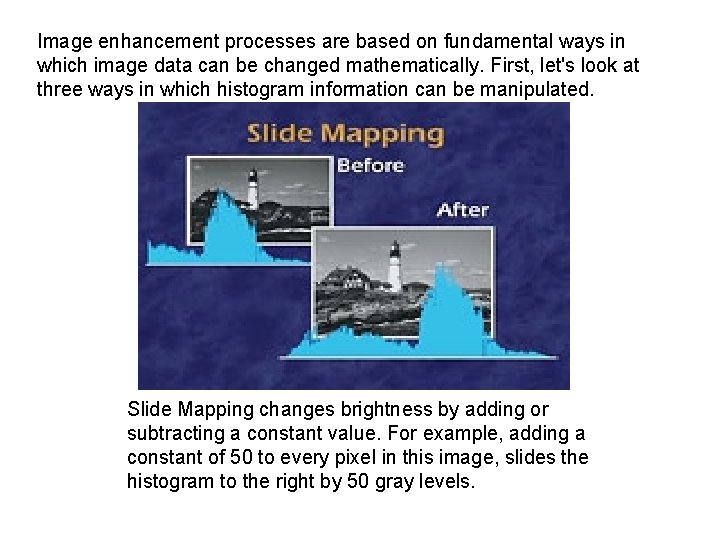 Image enhancement processes are based on fundamental ways in which image data can be changed mathematically. First, let's look at three ways in which histogram information can be manipulated.

Slide Mapping

Before

After

Slide Mapping changes brightness by adding or subtracting a constant value. For example, adding a constant of 50 to every pixel in this image, slides the histogram to the right by 50 gray levels.